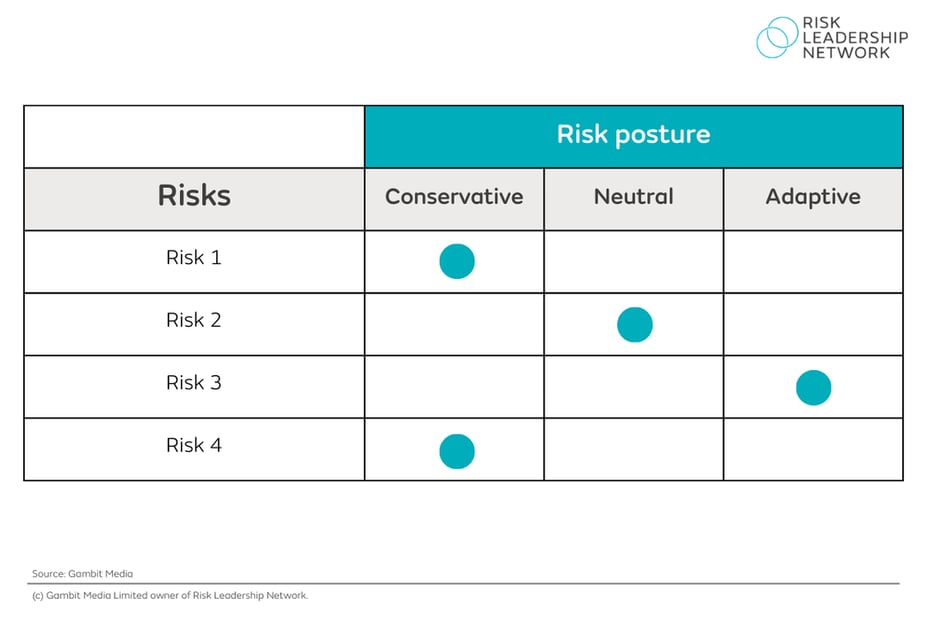 RISK LEADERSHIP NETWORK

|  | Risk posture | | |
|---|---|---|---|
| Risks | Conservative | Neutral | Adaptive |
| Risk 1 | ● | | |
| Risk 2 | | ● | |
| Risk 3 | | | ● |
| Risk 4 | ● | | |

Source: Gambit Media

(c) Gambit Media Limited owner of Risk Leadership Network.